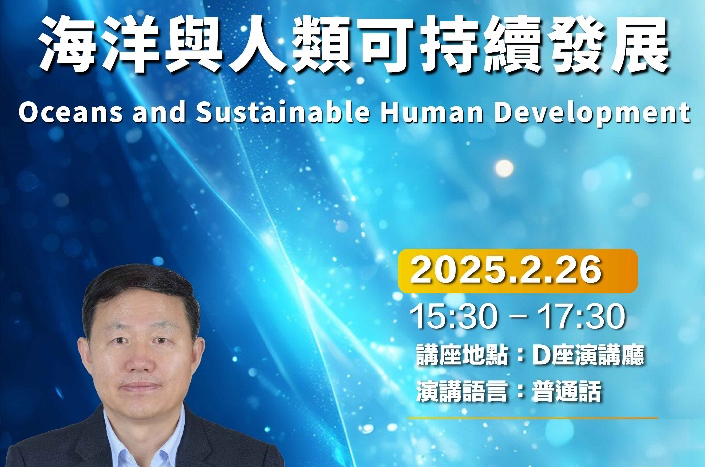 海洋與人類可持續發展
Oceans and Sustainable Human Development

2025.2.26
15:30 – 17:30
講座地點：D座演講廳
演講語言：普通話